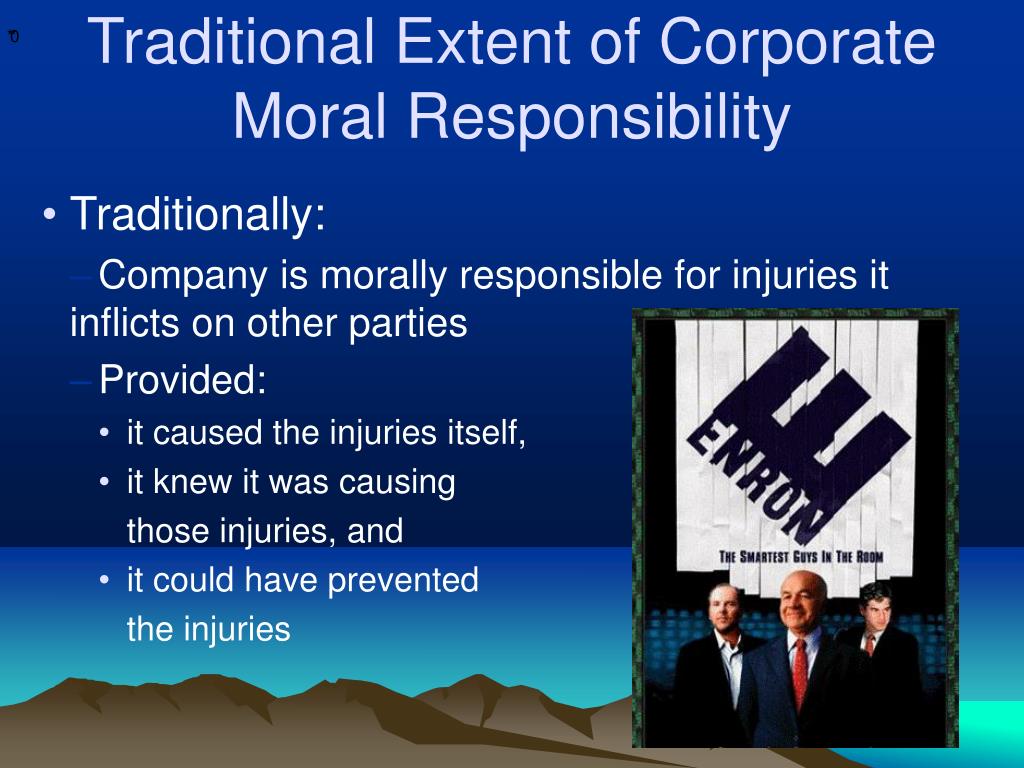 0

Traditional Extent of Corporate Moral Responsibility

• Traditionally:

– Company is morally responsible for injuries it inflicts on other parties

– Provided:

• it caused the injuries itself,

• it knew it was causing those injuries, and

• it could have prevented the injuries

ENRON

THE SMARTEST GUYS IN THE ROOM